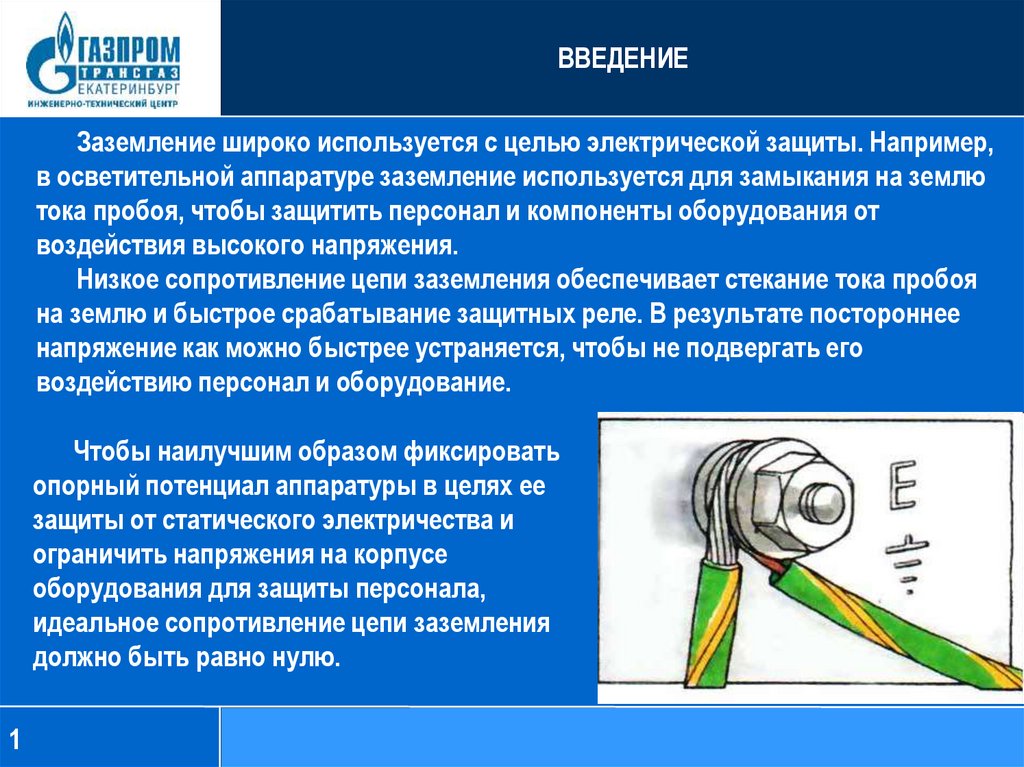 ГАЗПРОМ
ТРАНСГАЗ
ЕКАТЕРИНБУРГ
ИНЖЕНЕРНО-ТЕХНИЧЕСКИЙ ЦЕНТР

ВВЕДЕНИЕ

Заземление широко используется с целью электрической защиты. Например, в осветительной аппаратуре заземление используется для замыкания на землю тока пробоя, чтобы защитить персонал и компоненты оборудования от воздействия высокого напряжения.

Низкое сопротивление цепи заземления обеспечивает стекание тока пробоя на землю и быстрое срабатывание защитных реле. В результате постороннее напряжение как можно быстрее устраняется, чтобы не подвергать его воздействию персонал и оборудование.

Чтобы наилучшим образом фиксировать опорный потенциал аппаратуры в целях ее защиты от статического электричества и ограничить напряжения на корпусе оборудования для защиты персонала, идеальное сопротивление цепи заземления должно быть равно нулю.

E

1